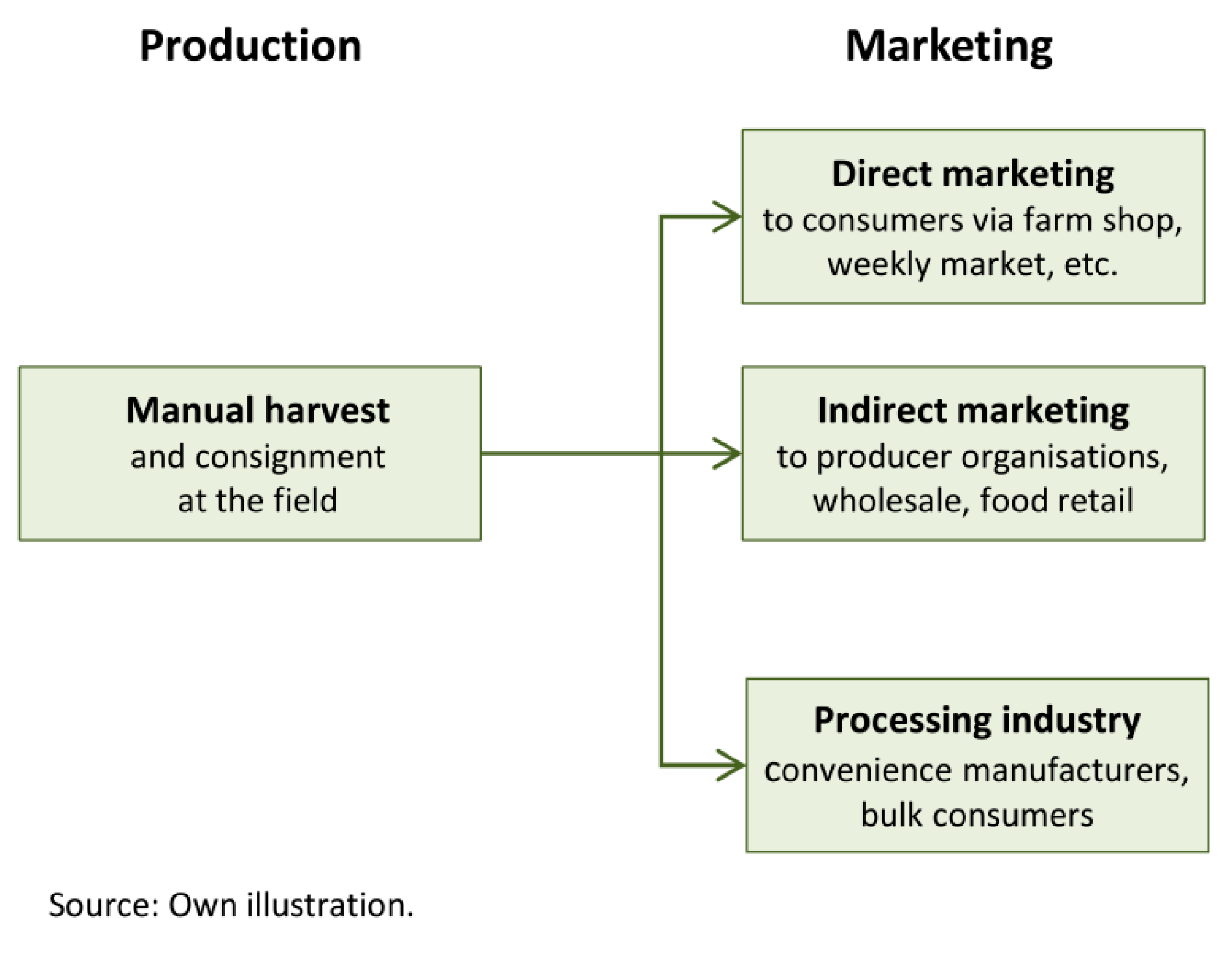 Production

Marketing

Manual harvest
and consignment
at the field

Direct marketing
to consumers via farm shop, weekly market, etc.

Indirect marketing
to producer organisations, wholesale, food retail

Processing industry
convenience manufacturers, bulk consumers

Source: Own illustration.